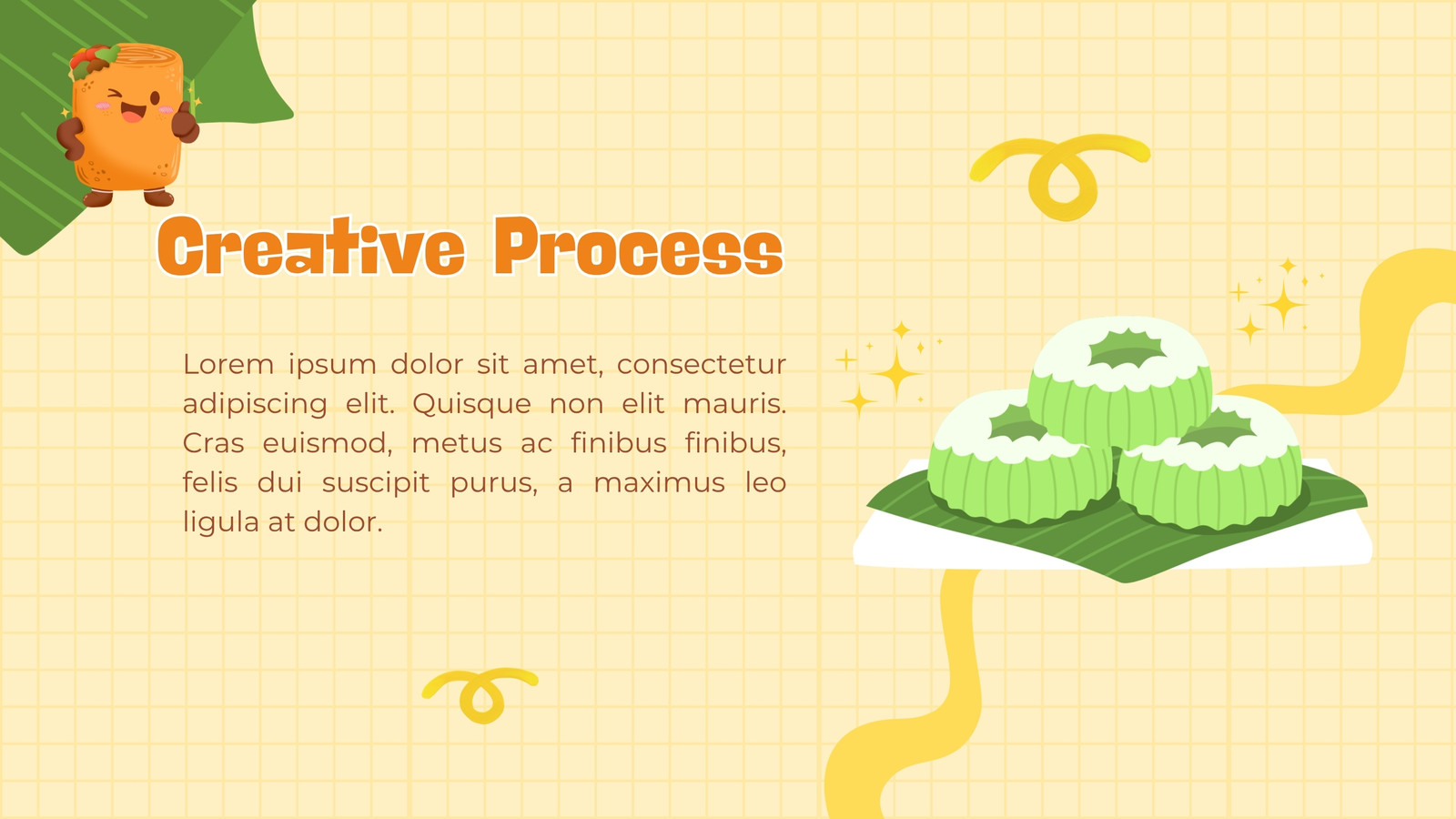 Creative Process

Lorem ipsum dolor sit amet, consectetur adipiscing elit. Quisque non elit mauris. Cras euismod, metus ac finibus finibus, felis dui suscipit purus, a maximus leo ligula at dolor.